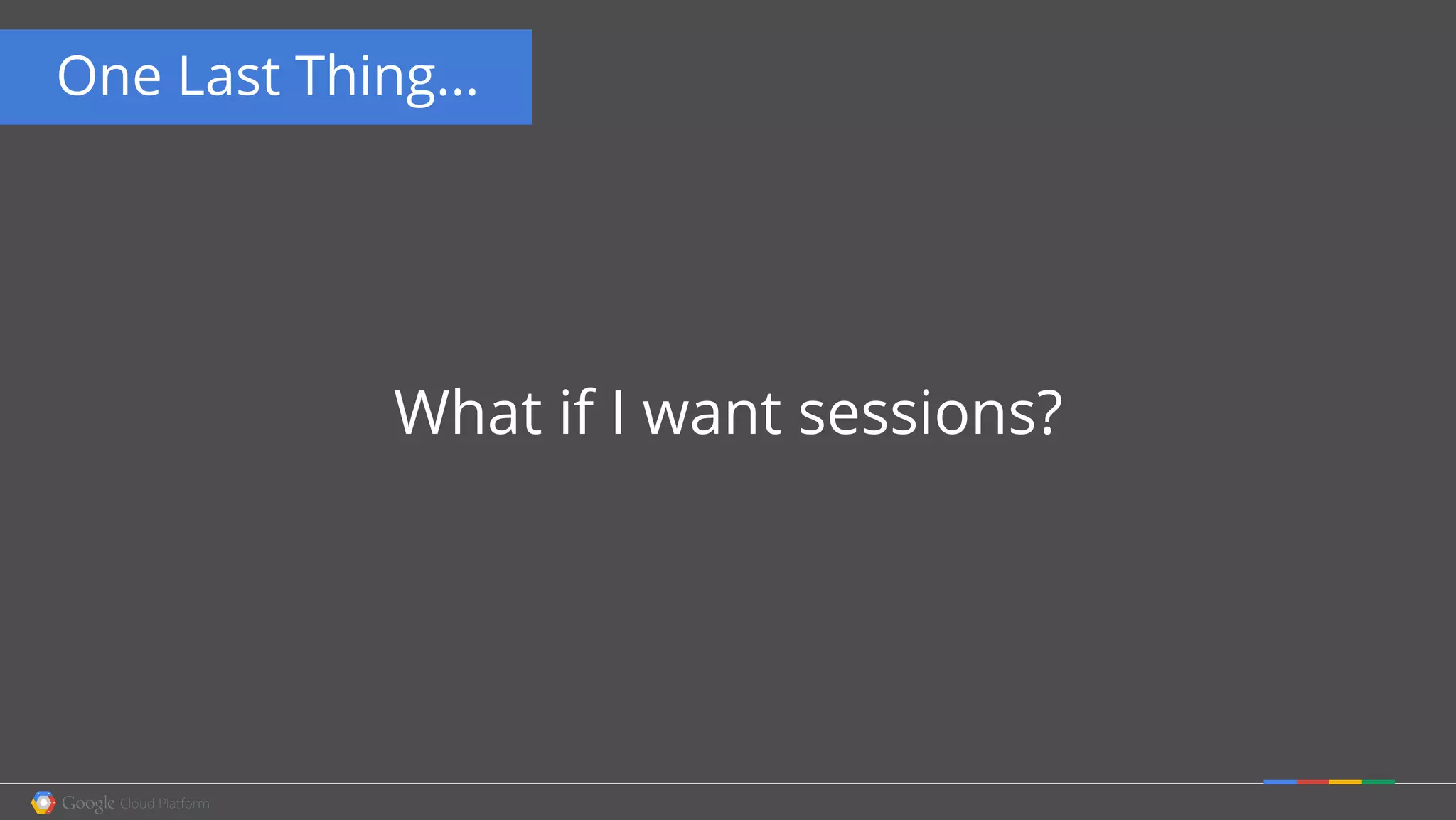 One Last Thing...

What if I want sessions?

Google Cloud Platform